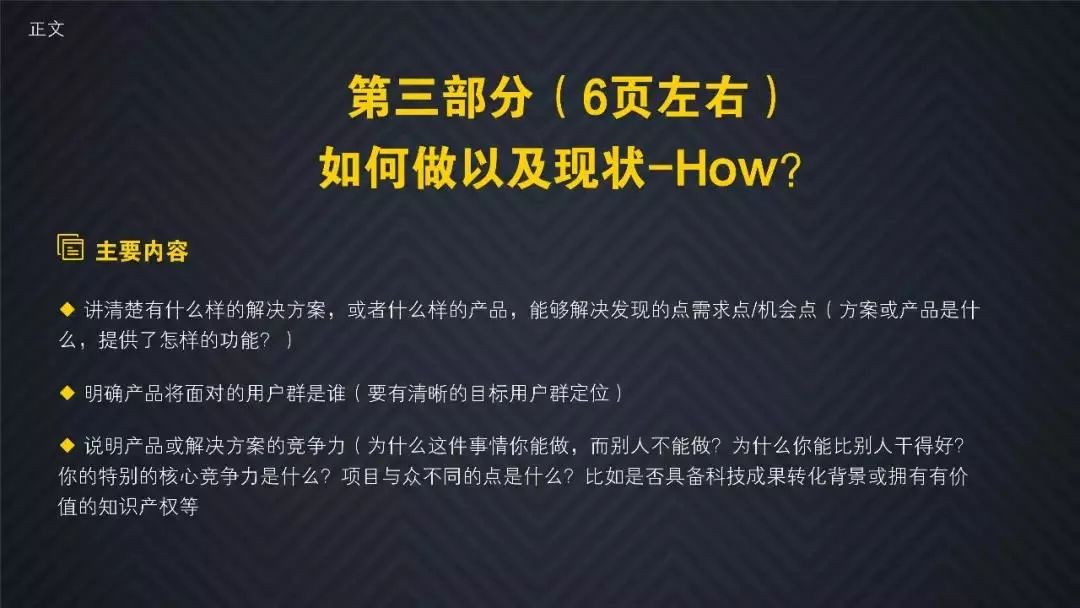 正文

第三部分（6页左右）
如何做以及现状-How?

主要内容

◆ 讲清楚有什么样的解决方案，或者什么样的产品，能够解决发现的点需求点/机会点（方案或产品是什么，提供了怎样的功能？）

◆ 明确产品将面对的用户群是谁（要有清晰的目标用户群定位）

◆ 说明产品或解决方案的竞争力（为什么这件事情你能做，而别人不能做？为什么你能比别人干得好？你的特别的核心竞争力是什么？项目与众不同的点是什么？比如是否具备科技成果转化背景或拥有有价值的知识产权等